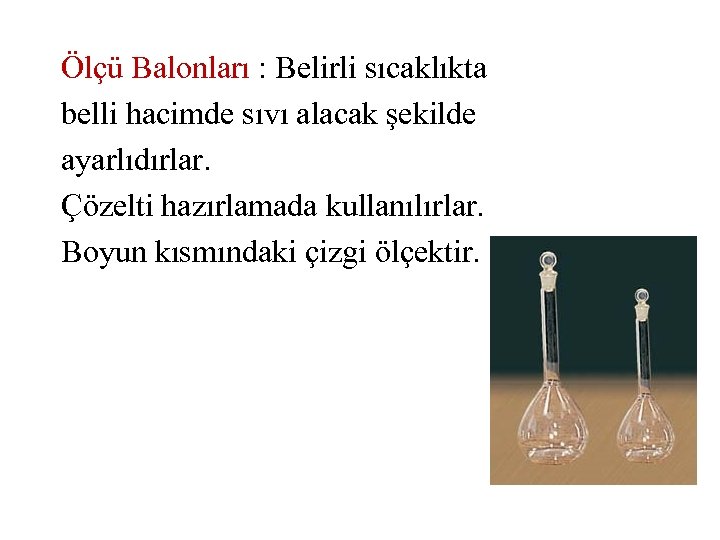 Ölçü Balonları : Belirli sıcaklıkta belli hacimde sıvı alacak şekilde ayarlıdırlar.
Çözelti hazırlamada kullanılırlar.
Boyun kısmındaki çizgi ölçektir.